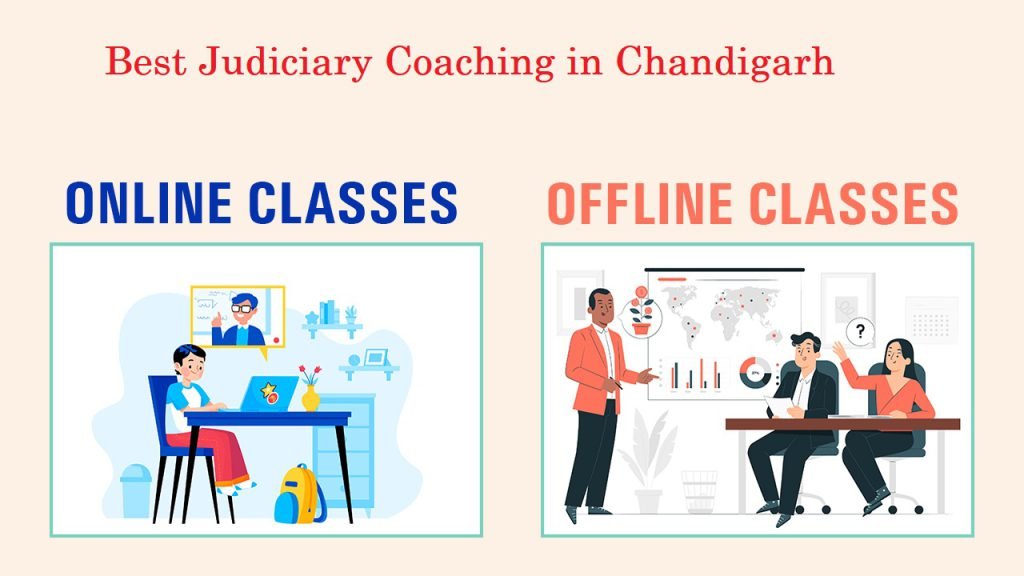 Best Judiciary Coaching in Chandigarh

ONLINE CLASSES

OFFLINE CLASSES

?